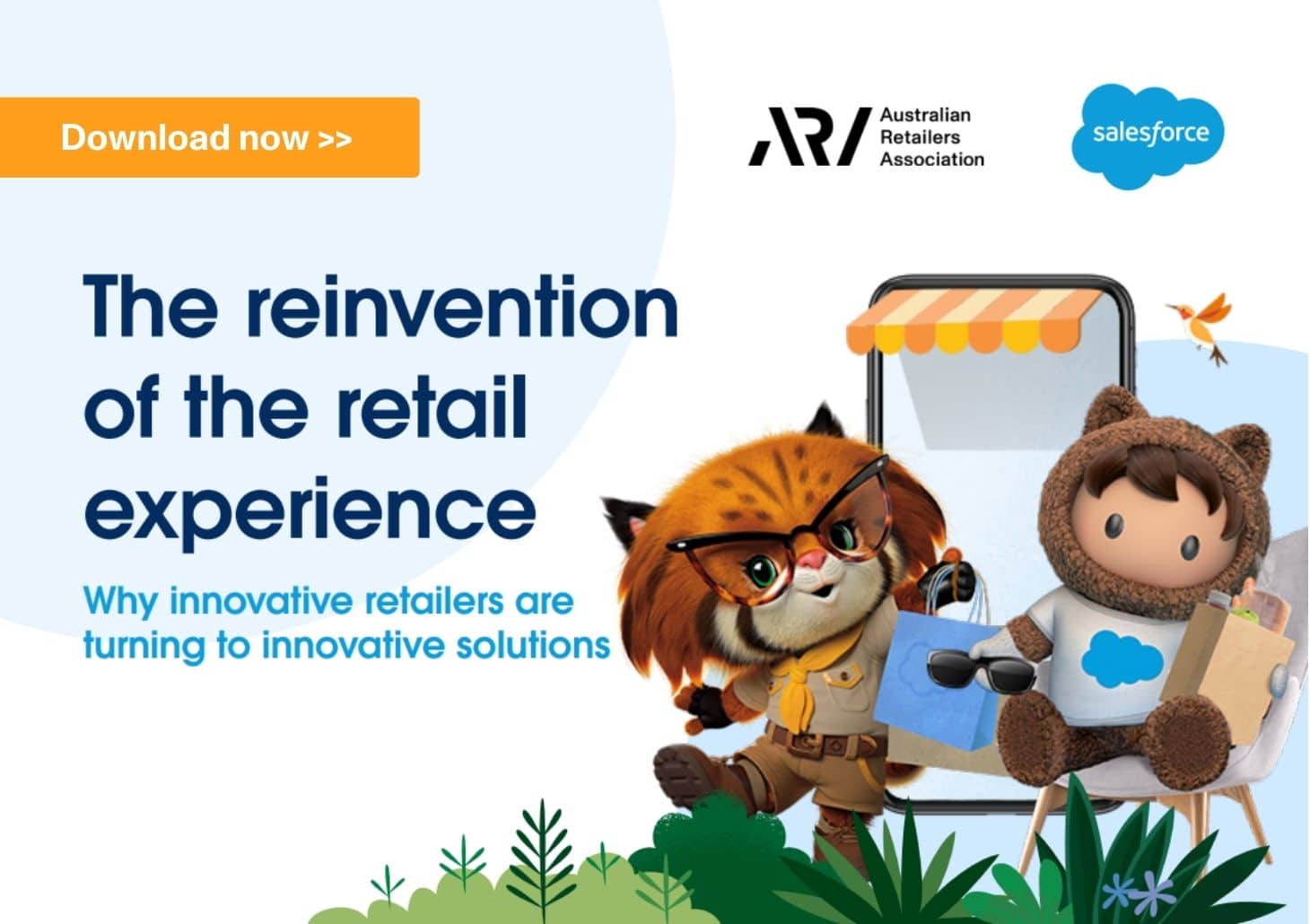 Download now >>

ARA Australian Retailers Association

salesforce

The reinvention of the retail experience

Why innovative retailers are turning to innovative solutions